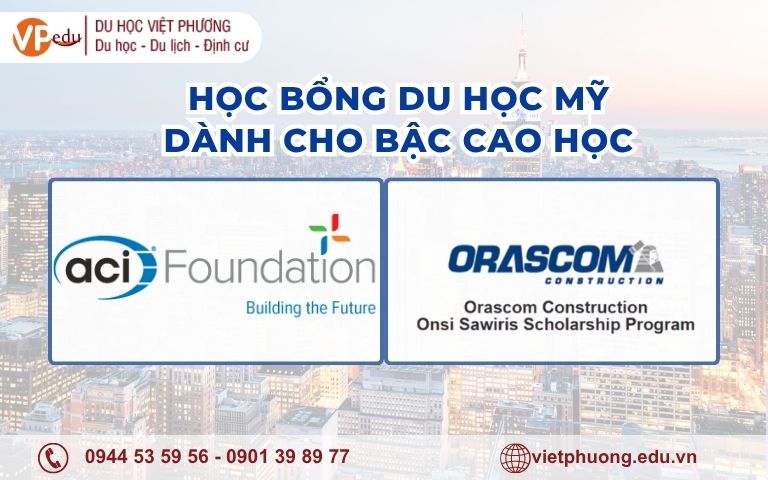 VPedu
DU HỌC VIỆT PHƯƠNG
Du học - Du lịch - Định cư

HỌC BỔNG DU HỌC MỸ
DÀNH CHO BẬC CAO HỌC

aci Foundation
Building the Future

ORASCOM
CONSTRUCTION
Orascom Construction
Onsi Sawiris Scholarship Program

0944 53 59 56 - 0901 39 89 77

vietphuong.edu.vn